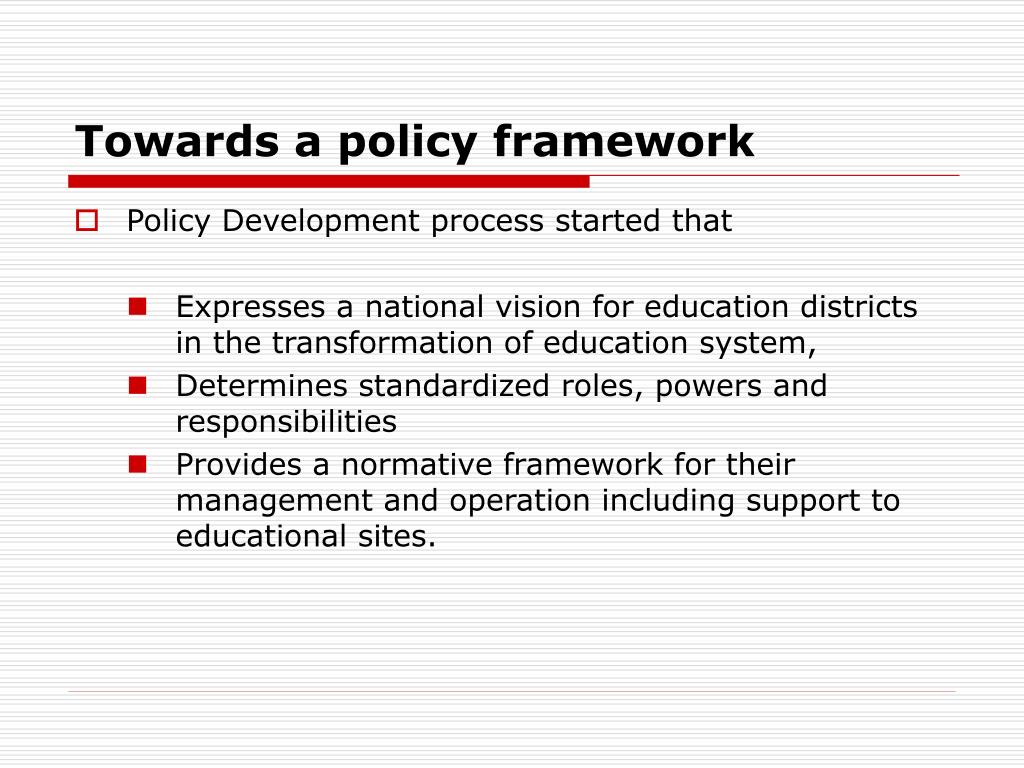 Towards a policy framework

Policy Development process started that

Expresses a national vision for education districts in the transformation of education system,

Determines standardized roles, powers and responsibilities

Provides a normative framework for their management and operation including support to educational sites.